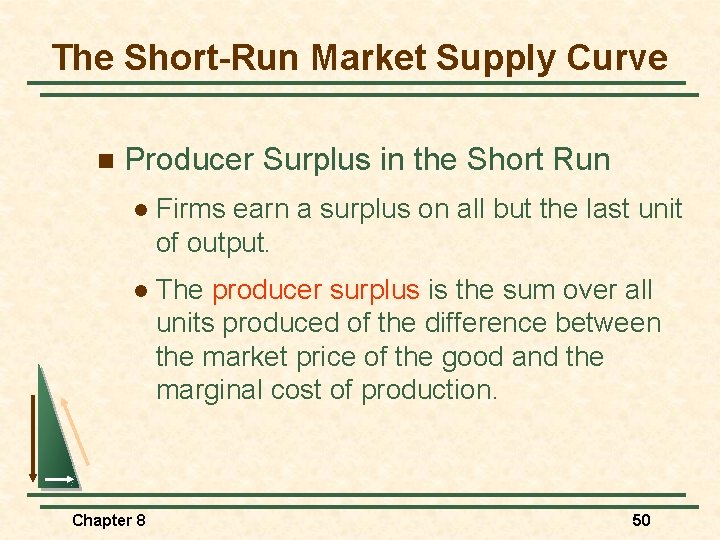 The Short-Run Market Supply Curve

Producer Surplus in the Short Run

Firms earn a surplus on all but the last unit of output.

The producer surplus is the sum over all units produced of the difference between the market price of the good and the marginal cost of production.

Chapter 8

50